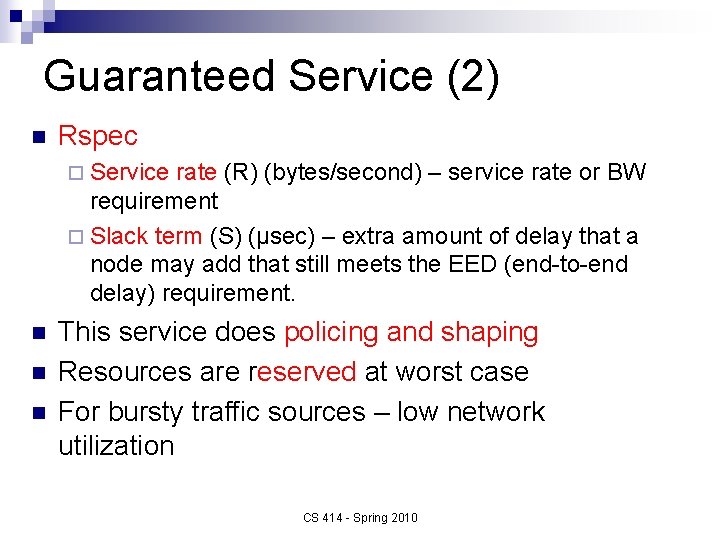 Guaranteed Service (2)

Rspec

Service rate (R) (bytes/second) – service rate or BW requirement

Slack term (S) (μsec) – extra amount of delay that a node may add that still meets the EED (end-to-end delay) requirement.

This service does policing and shaping

Resources are reserved at worst case

For bursty traffic sources – low network utilization

CS 414 - Spring 2010